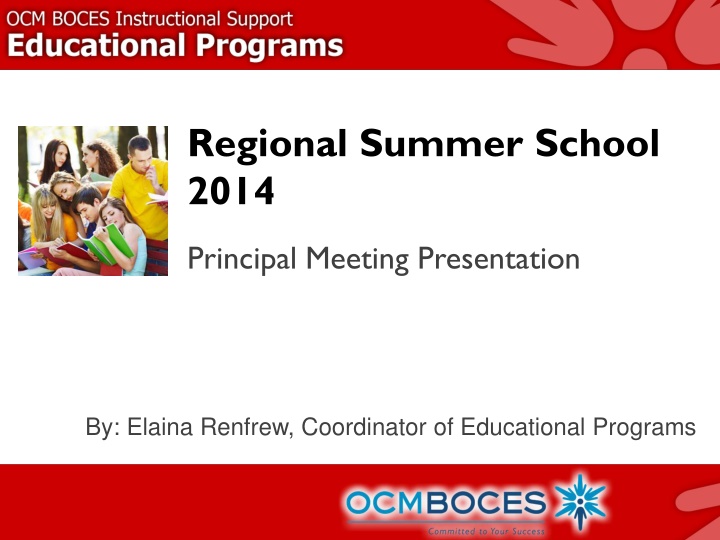 OCM BOCES Instructional Support
Educational Programs

Regional Summer School 2014

Principal Meeting Presentation

By: Elaina Renfrew, Coordinator of Educational Programs

OCMBOCES
Committed to Your Success